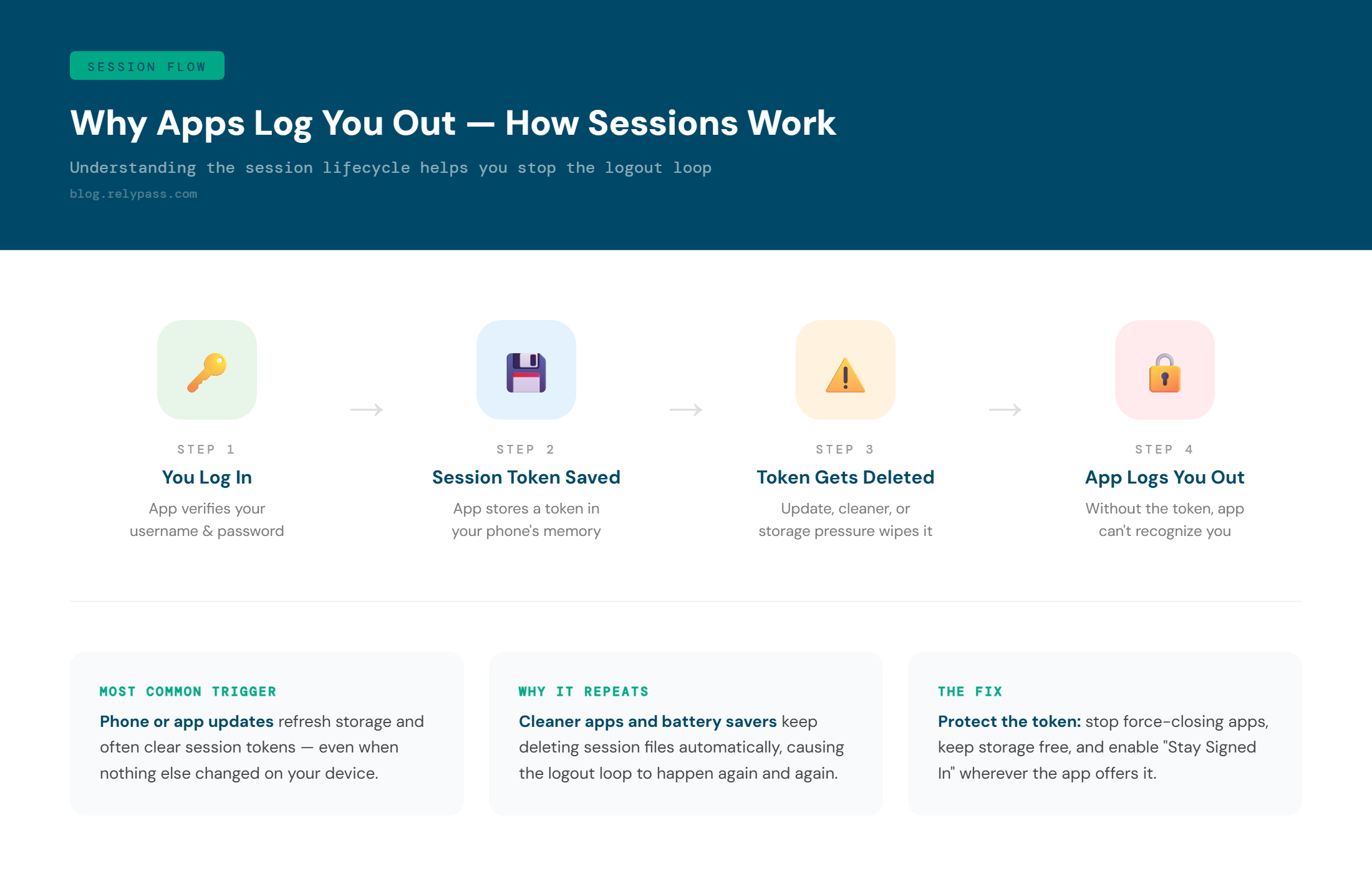 SESSION FLOW

Why Apps Log You Out — How Sessions Work

Understanding the session lifecycle helps you stop the logout loop

blog.relypass.com

STEP 1
You Log In
App verifies your username & password

→

STEP 2
Session Token Saved
App stores a token in your phone's memory

→

STEP 3
Token Gets Deleted
Update, cleaner, or storage pressure wipes it

→

STEP 4
App Logs You Out
Without the token, app can't recognize you

MOST COMMON TRIGGER
Phone or app updates refresh storage and often clear session tokens — even when nothing else changed on your device.

WHY IT REPEATS
Cleaner apps and battery savers keep deleting session files automatically, causing the logout loop to happen again and again.

THE FIX
Protect the token: stop force-closing apps, keep storage free, and enable "Stay Signed In" wherever the app offers it.